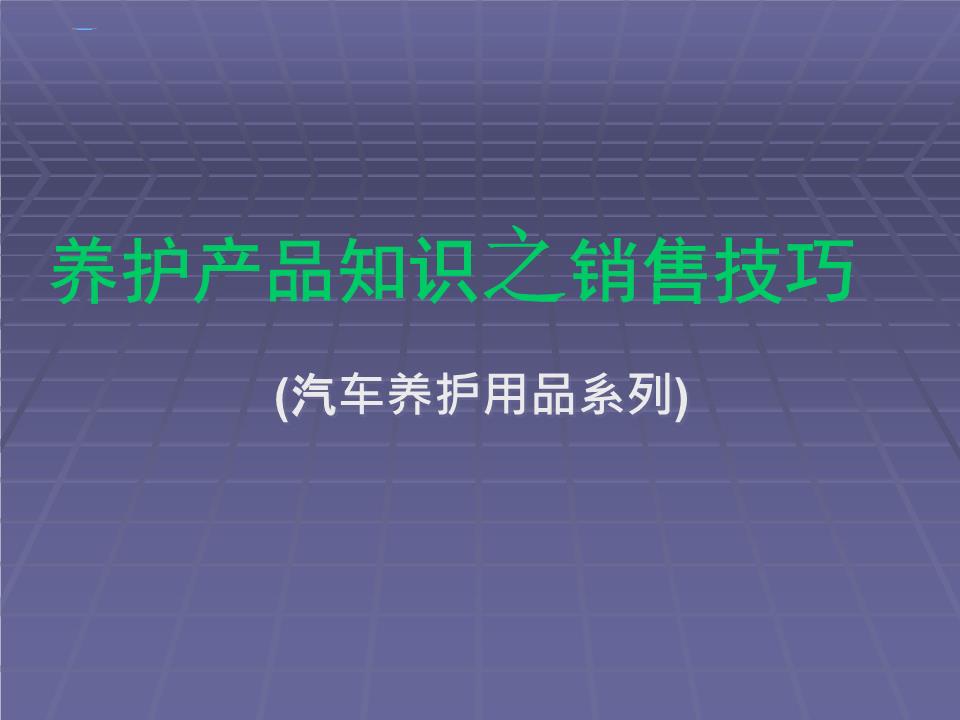 养护产品知识之销售技巧

(汽车养护用品系列)